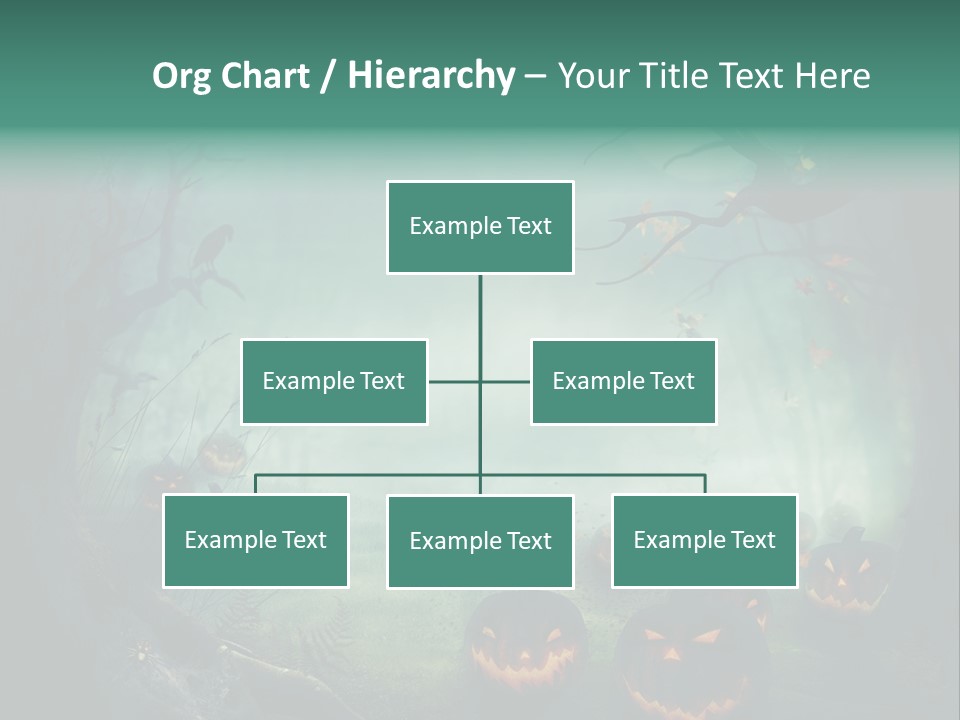 Org Chart / Hierarchy – Your Title Text Here

Example Text

Example Text

Example Text

Example Text

Example Text

Example Text